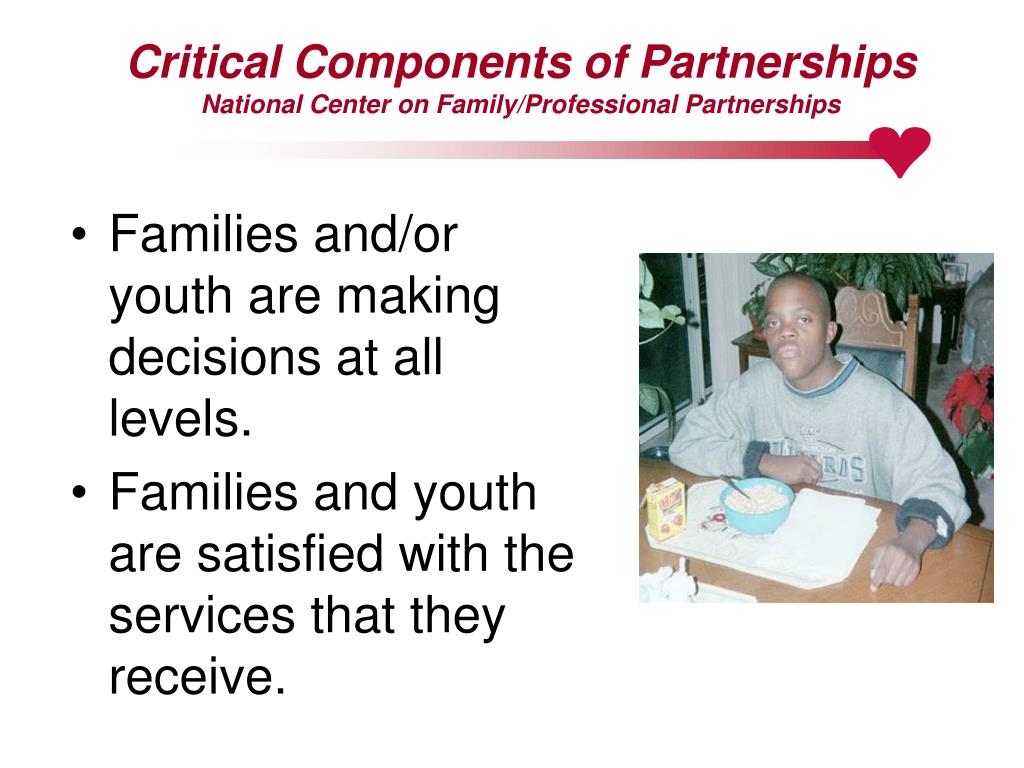 Critical Components of Partnerships
National Center on Family/Professional Partnerships

• Families and/or youth are making decisions at all levels.
• Families and youth are satisfied with the services that they receive.